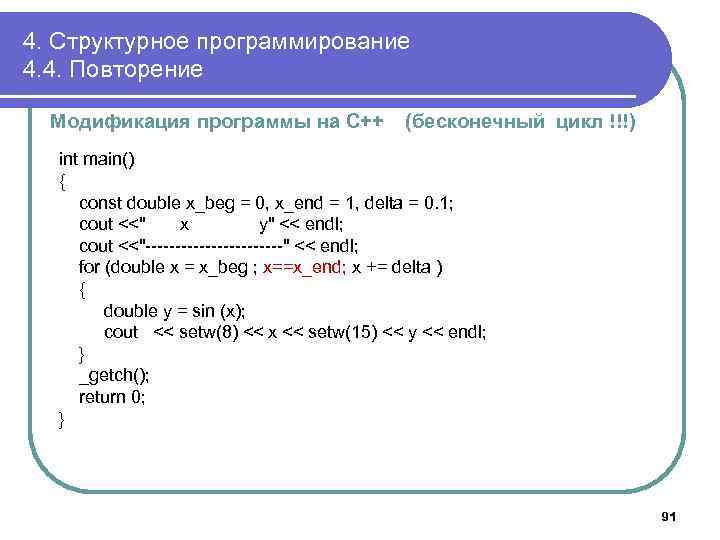 4. Структурное программирование
4.4. Повторение

Модификация программы на С++ (бесконечный цикл !!!)

int main()
{
const double x_beg = 0, x_end = 1, delta = 0.1;
cout <<" x y" << endl;
cout <<"-----------------------" << endl;
for (double x = x_beg ; x==x_end; x += delta )
{
double y = sin (x);
cout << setw(8) << x << setw(15) << y << endl;
}
_getch();
return 0;
}

91